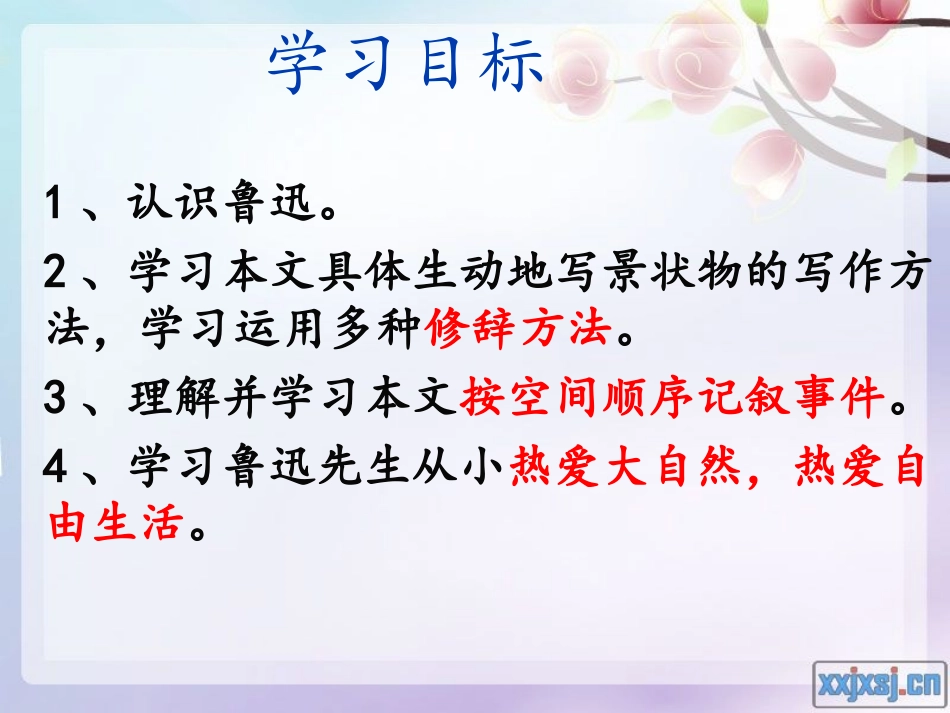 学习目标

1、认识鲁迅。

2、学习本文具体生动地写景状物的写作方法，学习运用多种修辞方法。

3、理解并学习本文按空间顺序记叙事件。

4、学习鲁迅先生从小热爱大自然，热爱自由生活。

xxjxsj.cn